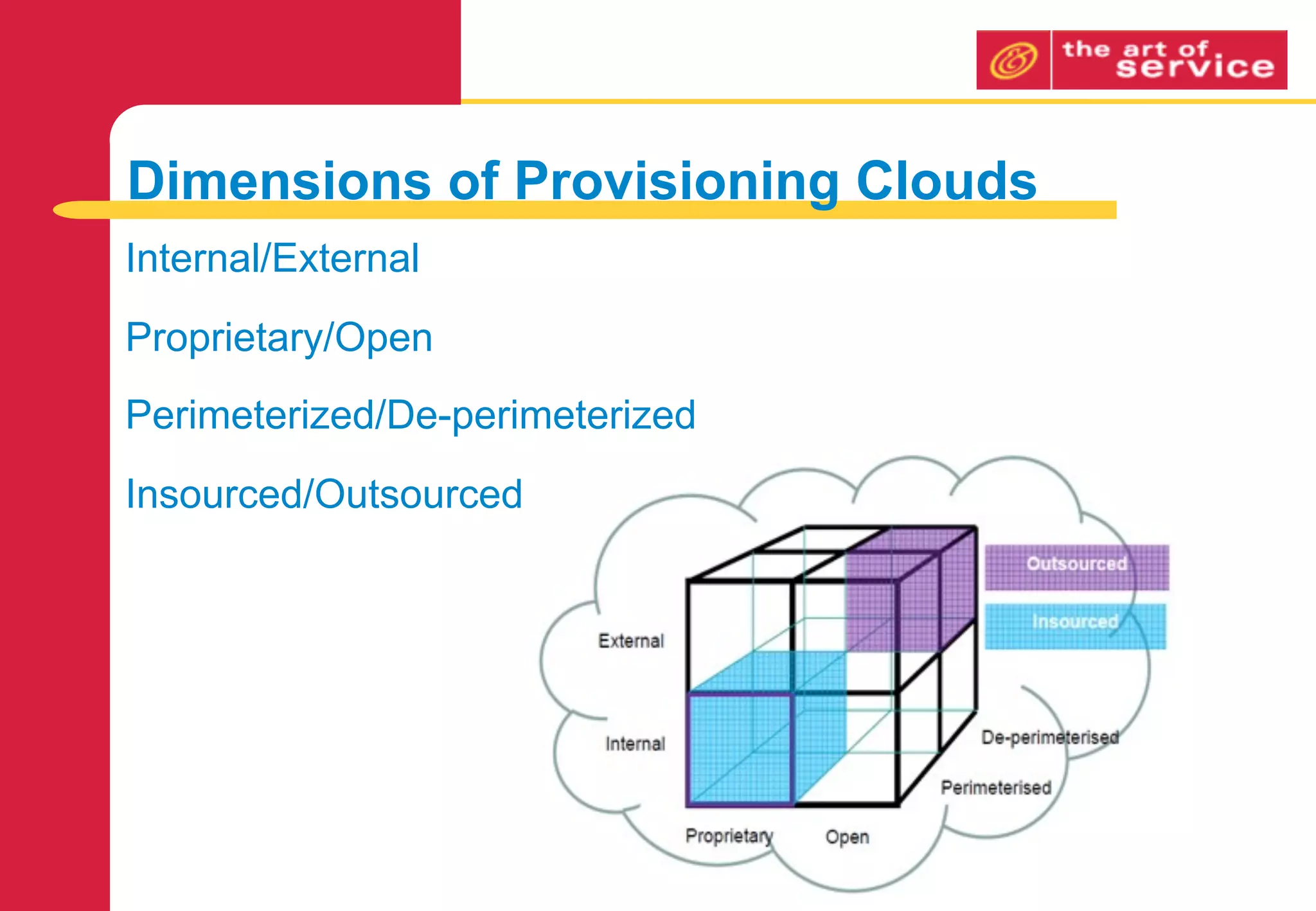 the art of service

Dimensions of Provisioning Clouds

Internal/External

Proprietary/Open

Perimeterized/De-perimeterized

Insourced/Outsourced

Outsourced
Insourced
External
Internal
De-perimeterised
Perimeterised
Proprietary
Open